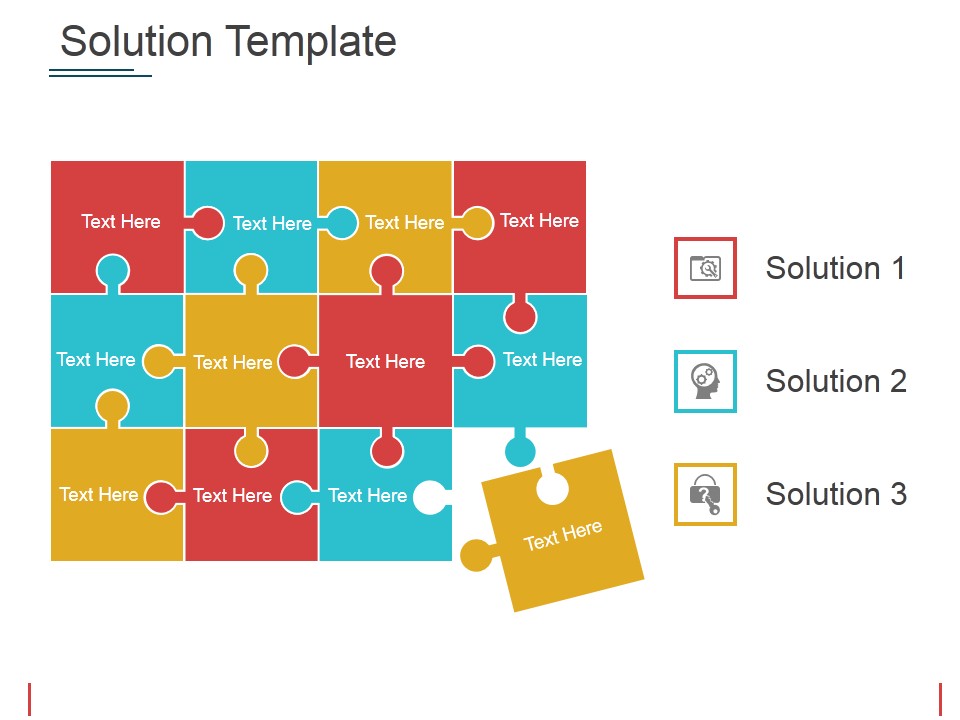 Solution Template

Text Here
Text Here
Text Here
Text Here
Text Here
Text Here
Text Here
Text Here
Text Here
Text Here
Text Here
Text Here

Solution 1
Solution 2
Solution 3